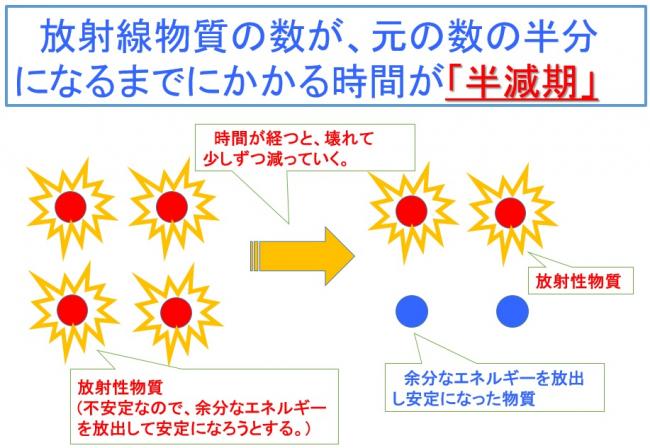 放射線物質の数が、元の数の半分になるまでにかかる時間が「半減期」

時間が経つと、壊れて少しずつ減っていく。

放射性物質

放射性物質
(不安定なので、余分なエネルギーを放出して安定になろうとする。)

余分なエネルギーを放出し安定になった物質